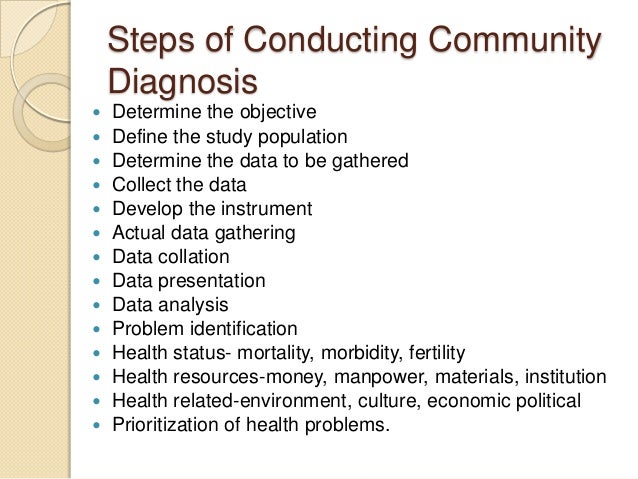 Steps of Conducting Community Diagnosis

- Determine the objective
- Define the study population
- Determine the data to be gathered
- Collect the data
- Develop the instrument
- Actual data gathering
- Data collation
- Data presentation
- Data analysis
- Problem identification
- Health status- mortality, morbidity, fertility
- Health resources-money, manpower, materials, institution
- Health related-environment, culture, economic political
- Prioritization of health problems.